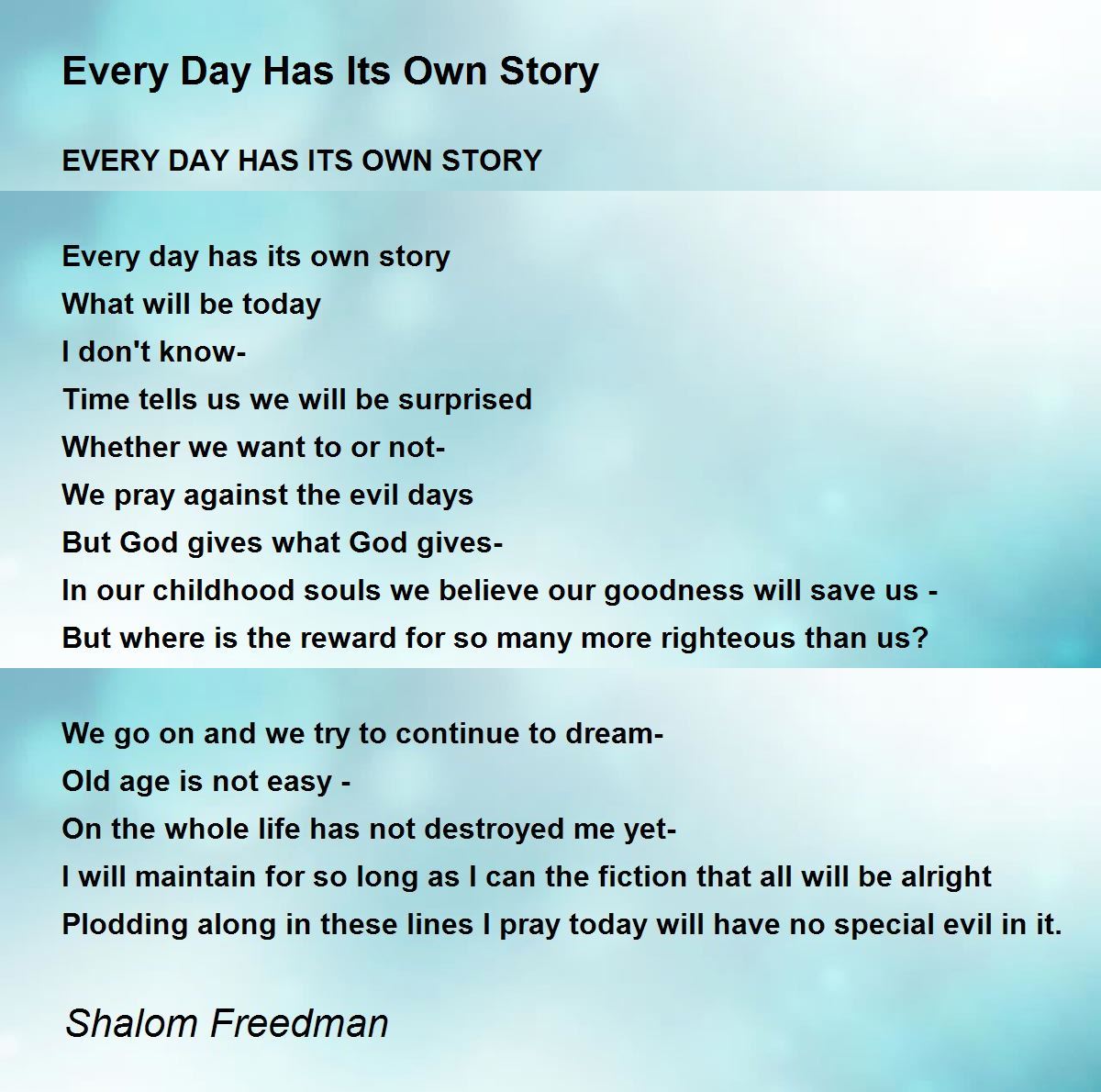 Every Day Has Its Own Story

EVERY DAY HAS ITS OWN STORY

Every day has its own story
What will be today
I don't know-
Time tells us we will be surprised
Whether we want to or not-
We pray against the evil days
But God gives what God gives-
In our childhood souls we believe our goodness will save us -
But where is the reward for so many more righteous than us?

We go on and we try to continue to dream-
Old age is not easy -
On the whole life has not destroyed me yet-
I will maintain for so long as I can the fiction that all will be alright
Plodding along in these lines I pray today will have no special evil in it.

Shalom Freedman